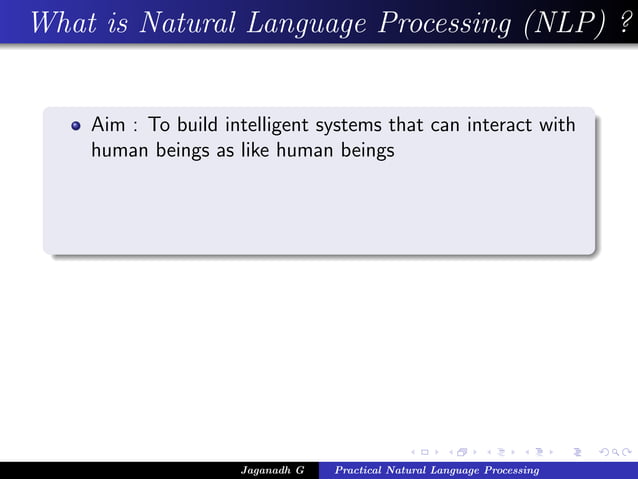 What is Natural Language Processing (NLP) ?

• Aim : To build intelligent systems that can interact with human beings as like human beings

Jaganadh G
Practical Natural Language Processing